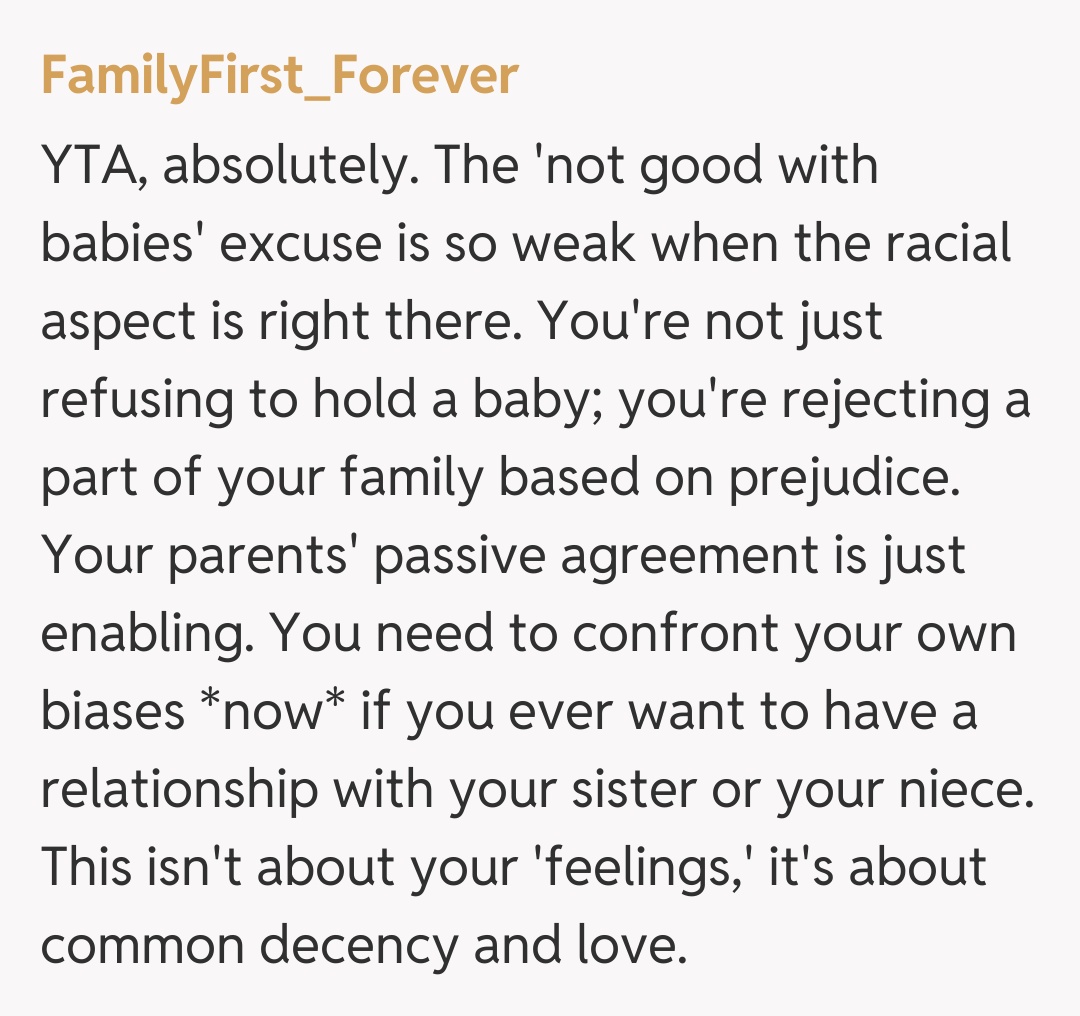 FamilyFirst_Forever

YTA, absolutely. The 'not good with babies' excuse is so weak when the racial aspect is right there. You're not just refusing to hold a baby; you're rejecting a part of your family based on prejudice. Your parents' passive agreement is just enabling. You need to confront your own biases *now* if you ever want to have a relationship with your sister or your niece. This isn't about your 'feelings,' it's about common decency and love.